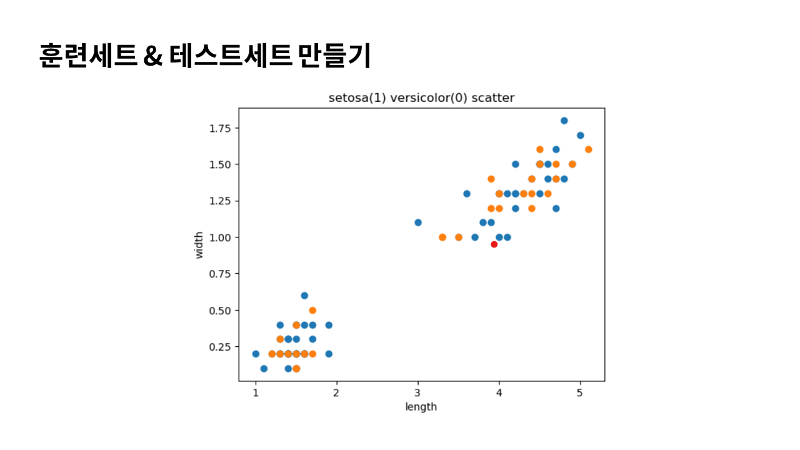 훈련세트 & 테스트세트 만들기

setosa(1) versicolor(0) scatter

1.75
1.50
1.25
1.00
0.75
0.50
0.25

width

1 2 3 4 5

length